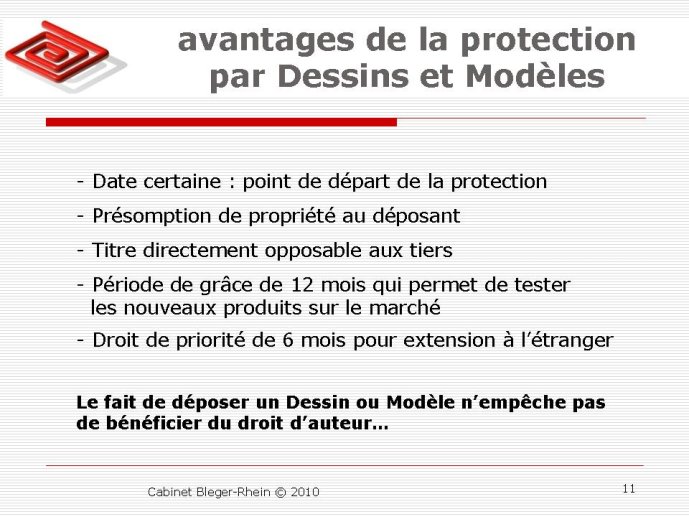 avantages de la protection par Dessins et Modèles

- Date certaine : point de départ de la protection

- Présomption de propriété au déposant

- Titre directement opposable aux tiers

- Période de grâce de 12 mois qui permet de tester les nouveaux produits sur le marché

- Droit de priorité de 6 mois pour extension à l'étranger

Le fait de déposer un Dessin ou Modèle n'empêche pas de bénéficier du droit d'auteur…

Cabinet Bleger-Rhein © 2010

11